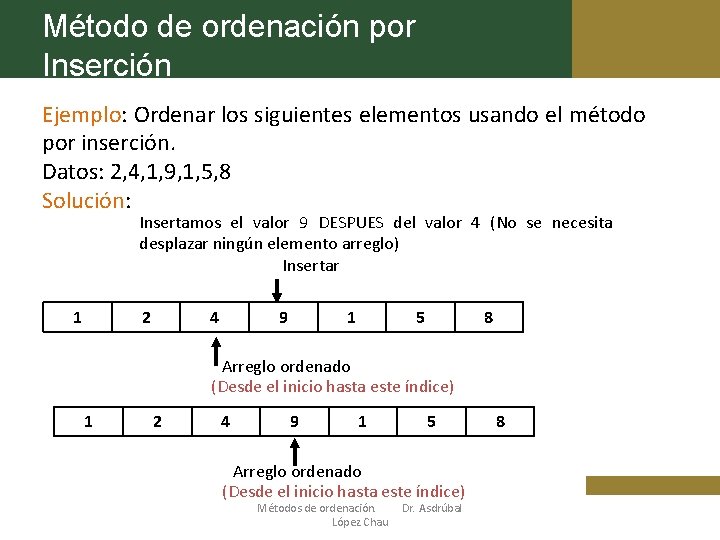 Método de ordenación por Inserción

Ejemplo: Ordenar los siguientes elementos usando el método por inserción.
Datos: 2,4,1,9,1,5,8
Solución:

Insertamos el valor 9 DESPUES del valor 4 (No se necesita desplazar ningún elemento arreglo)

Insertar

| 1 | 2 | 4 | 9 | 1 | 5 | 8 |
|---|---|---|---|---|---|---|

Arreglo ordenado
(Desde el inicio hasta este índice)

| 1 | 2 | 4 | 9 | 1 | 5 | 8 |
|---|---|---|---|---|---|---|

Arreglo ordenado
(Desde el inicio hasta este índice)

Métodos de ordenación. Dr. Asdrúbal López Chau